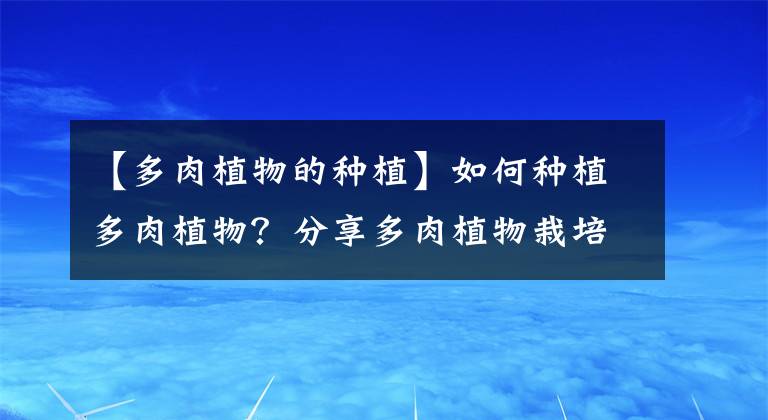 【多肉植物的种植】如何种植多肉植物？分享多肉植物栽培